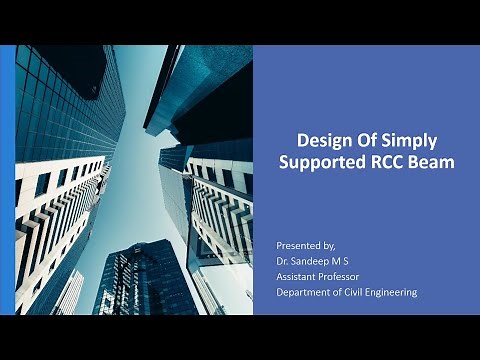 Design Of Simply Supported RCC Beam

Presented by,
Dr. Sandeep M S
Assistant Professor
Department of Civil Engineering